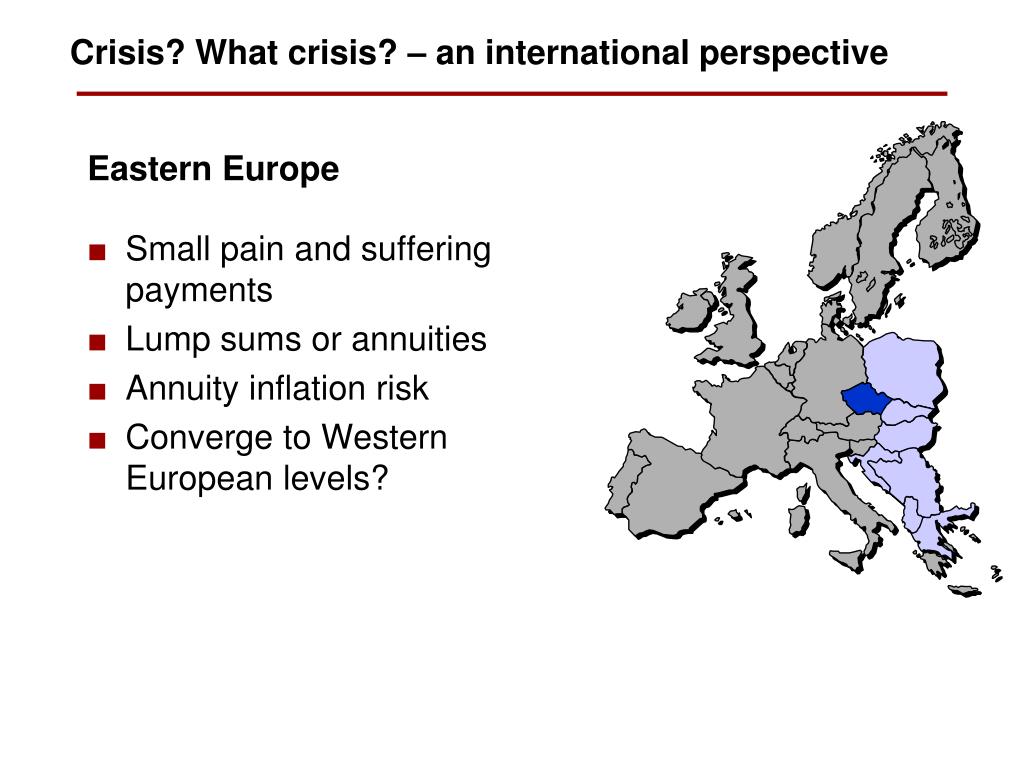 Crisis? What crisis? – an international perspective

Eastern Europe

■ Small pain and suffering payments
■ Lump sums or annuities
■ Annuity inflation risk
■ Converge to Western European levels?